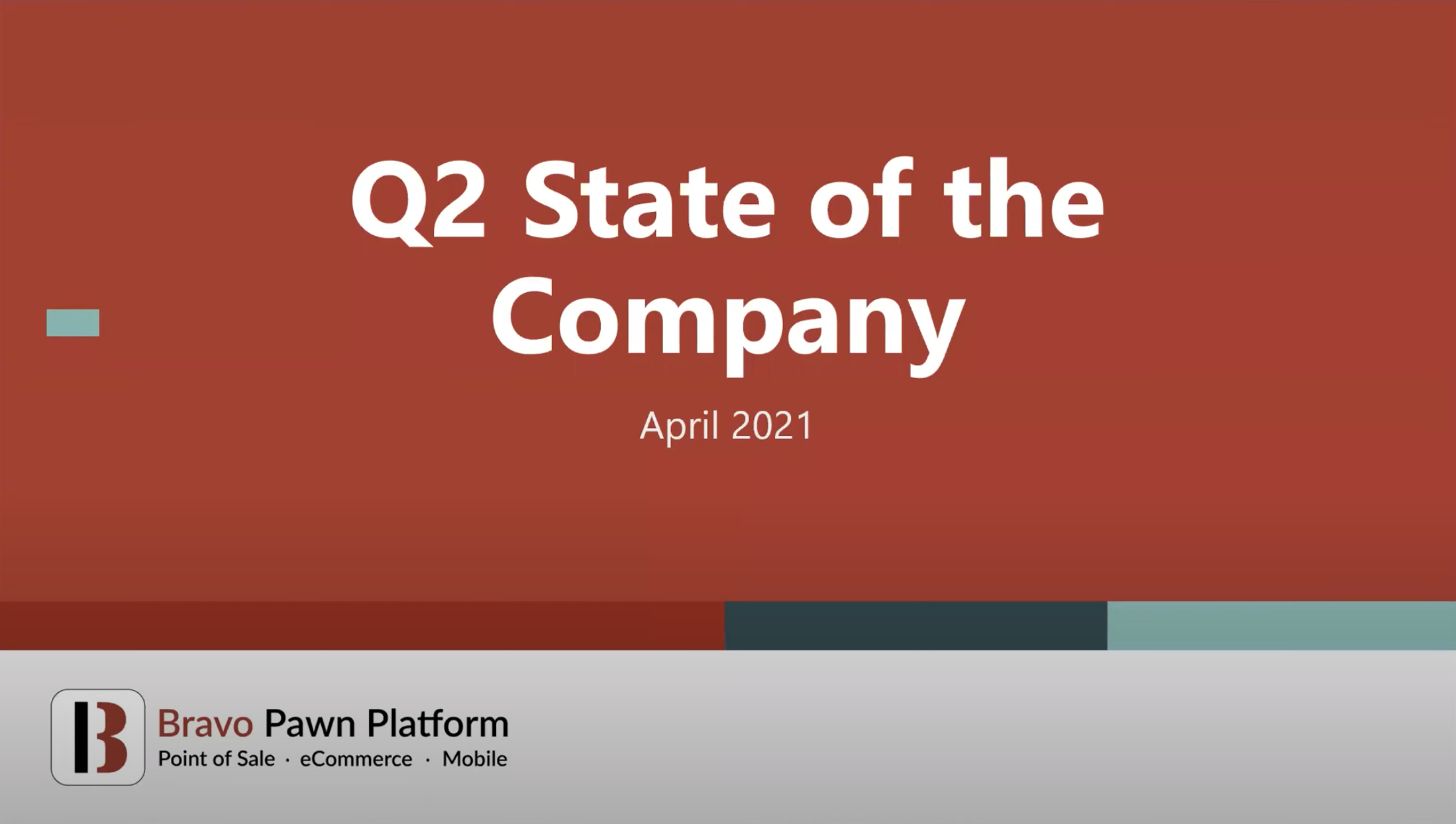 Q2 State of the Company

April 2021

B

Bravo Pawn Platform
Point of Sale · eCommerce · Mobile